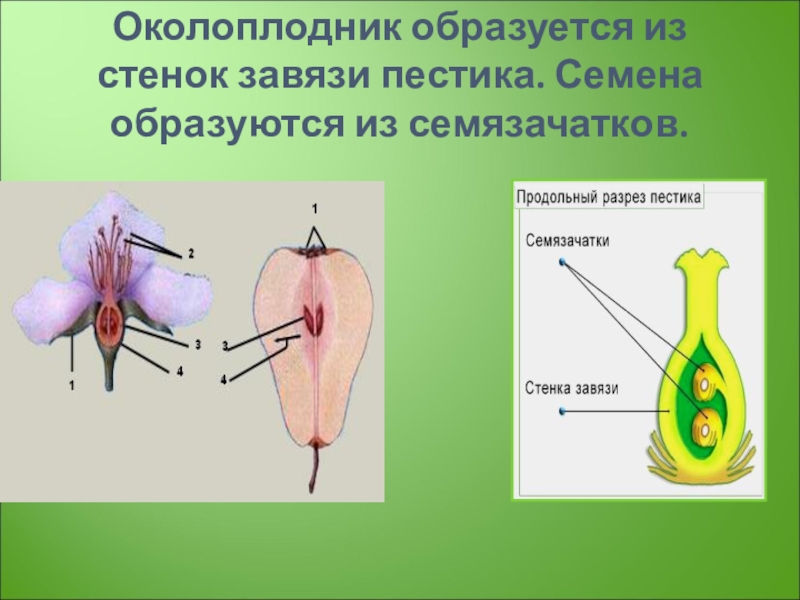 Околоплодник образуется из стенок завязи пестика. Семена образуются из семязачатков.

2
3
4
1

1
3
4

Продольный разрез пестика

Семязачатки

Стенка завязи